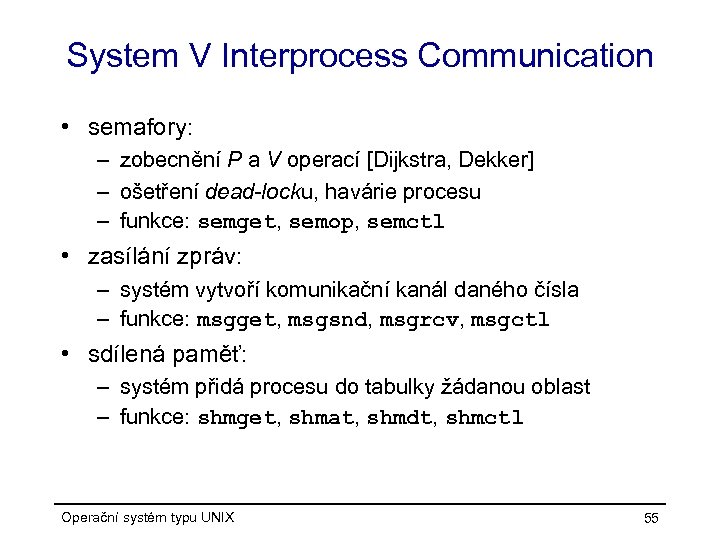 System V Interprocess Communication

• semafory:
– zobecnění P a V operací [Dijkstra, Dekker]
– ošetření dead-locku, havárie procesu
– funkce: semget, semop, semctl

• zasílání zpráv:
– systém vytvoří komunikační kanál daného čísla
– funkce: msgget, msgsnd, msgrcv, msgctl

• sdílená paměť:
– systém přidá procesu do tabulky žádanou oblast
– funkce: shmget, shmat, shmdt, shmctl

Operační systém typu UNIX

55